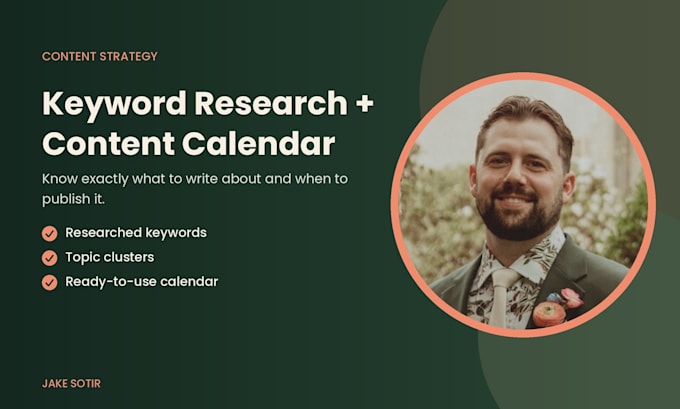 CONTENT STRATEGY

Keyword Research + Content Calendar

Know exactly what to write about and when to publish it.

✓ Researched keywords
✓ Topic clusters
✓ Ready-to-use calendar

JAKE SOTIR